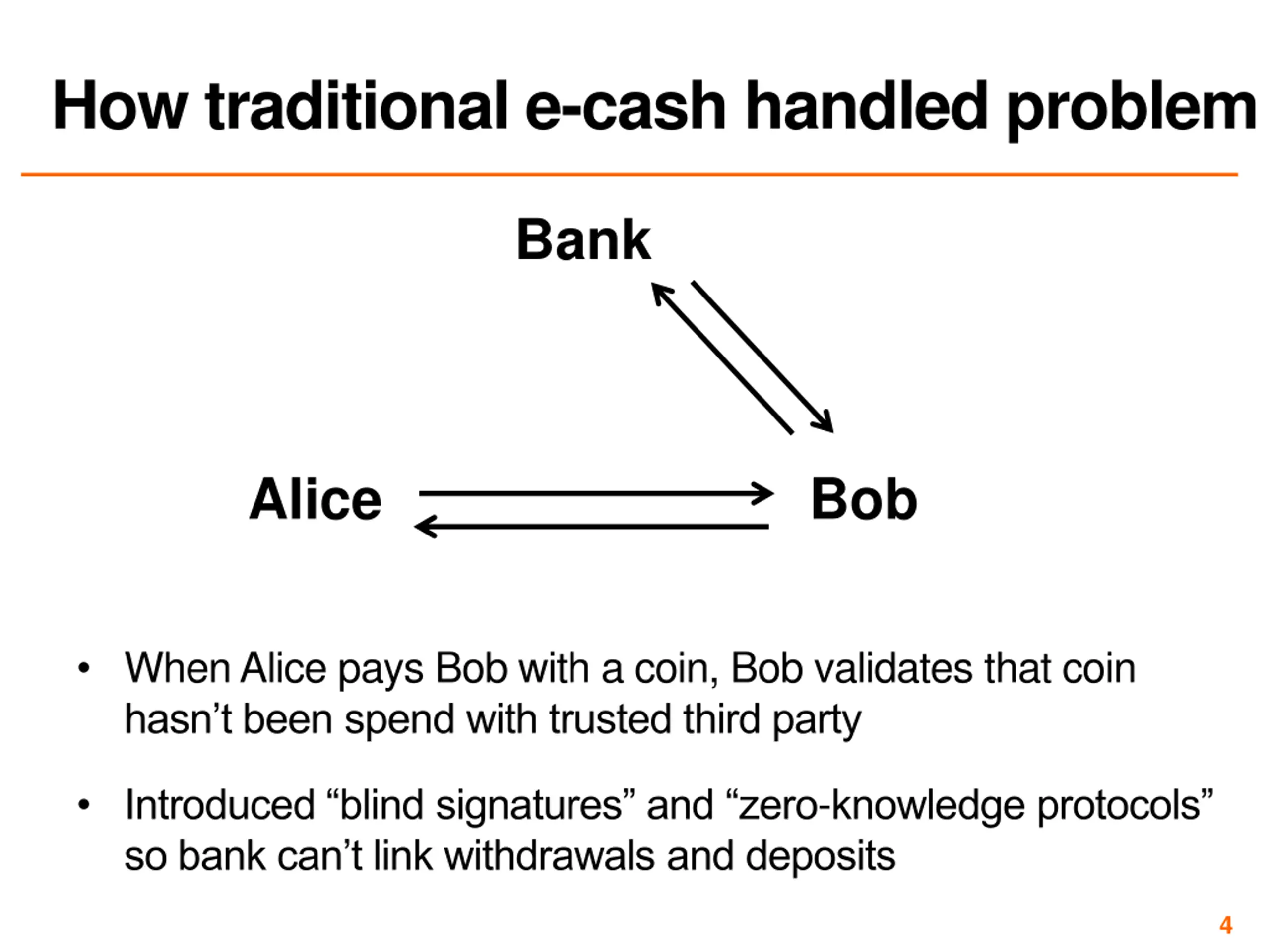 How traditional e-cash handled problem

Bank

Alice

Bob

• When Alice pays Bob with a coin, Bob validates that coin hasn’t been spend with trusted third party

• Introduced “blind signatures” and “zero-knowledge protocols” so bank can’t link withdrawals and deposits

4